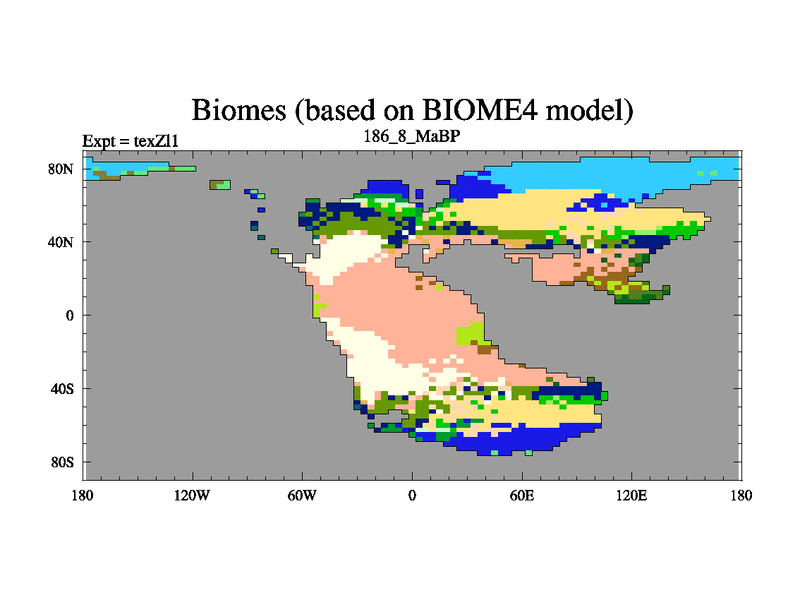 Biomes (based on BIOME4 model)

Expt = texZl1

186_8_MaBP

80N
40N
0
40S
80S

180
120W
60W
0
60E
120E
180